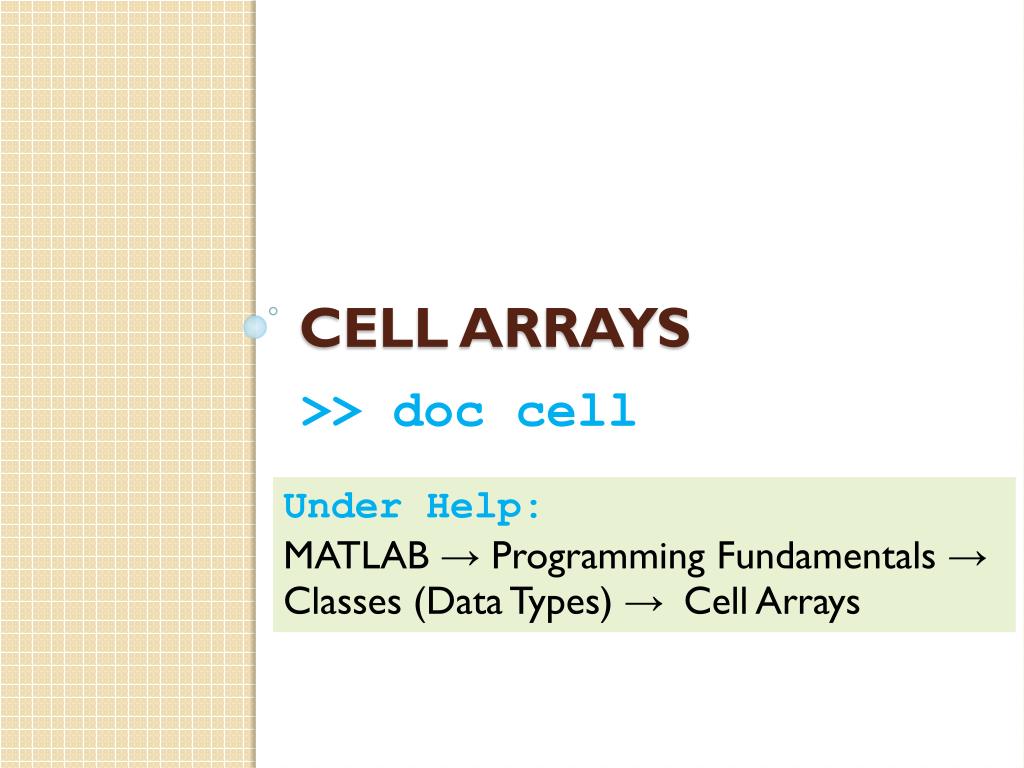 CELL ARRAYS

>> doc cell

Under Help:
MATLAB → Programming Fundamentals → Classes (Data Types) → Cell Arrays